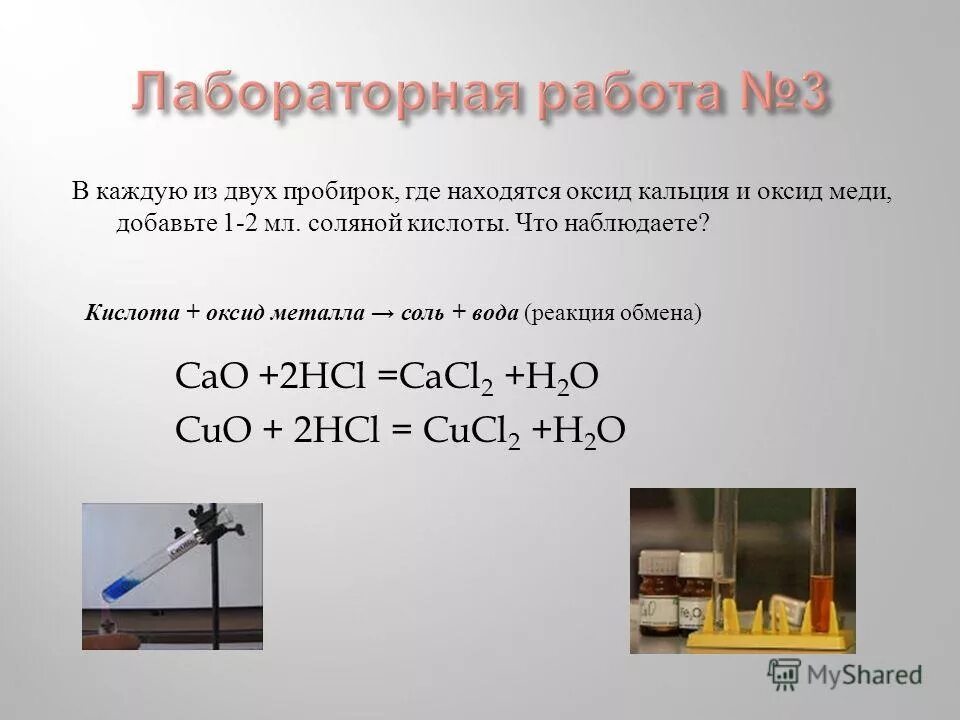 Лабораторная работа №3

В каждую из двух пробирок, где находятся оксид кальция и оксид меди, добавьте 1-2 мл. соляной кислоты. Что наблюдаете?

Кислота + оксид металла → соль + вода (реакция обмена)

$CaO + 2HCl = CaCl_2 + H_2O$

$CuO + 2HCl = CuCl_2 + H_2O$

MyShared